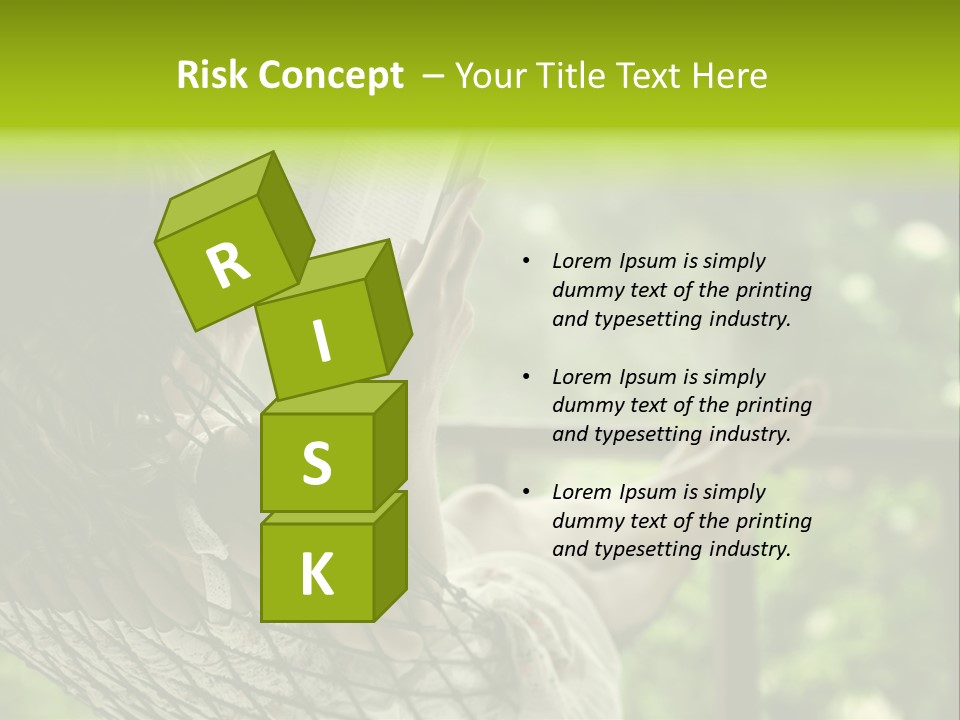 Risk Concept – Your Title Text Here

R
I
S
K

• Lorem Ipsum is simply dummy text of the printing and typesetting industry.

• Lorem Ipsum is simply dummy text of the printing and typesetting industry.

• Lorem Ipsum is simply dummy text of the printing and typesetting industry.